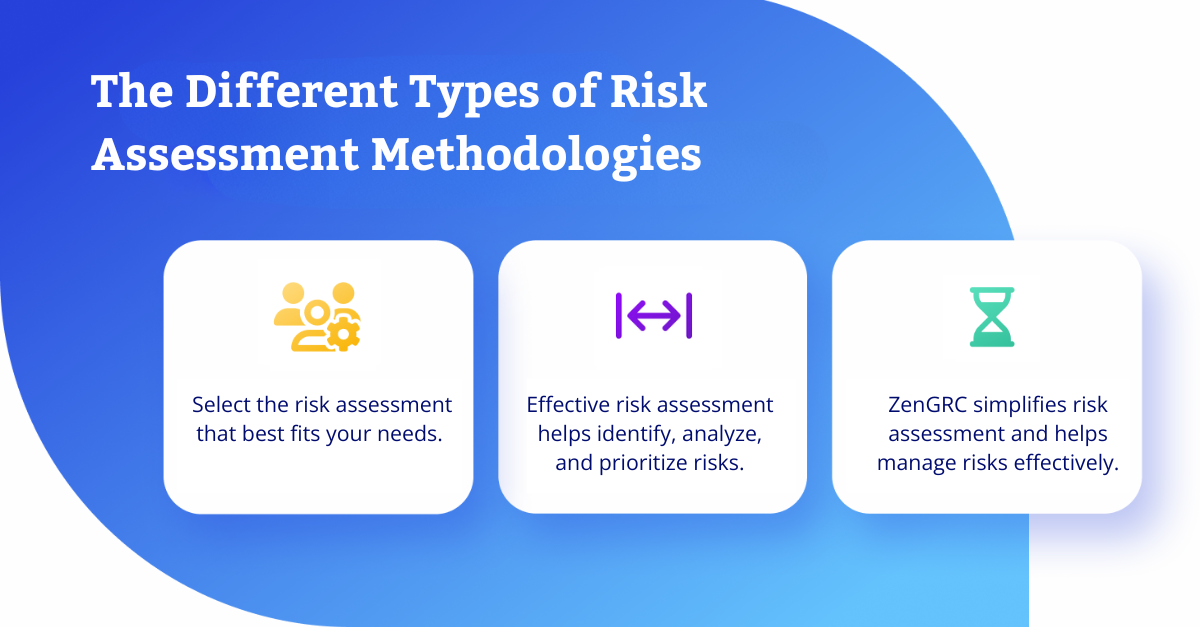 The Different Types of Risk Assessment Methodologies

Select the risk assessment that best fits your needs.

Effective risk assessment helps identify, analyze, and prioritize risks.

ZenGRC simplifies risk assessment and helps manage risks effectively.